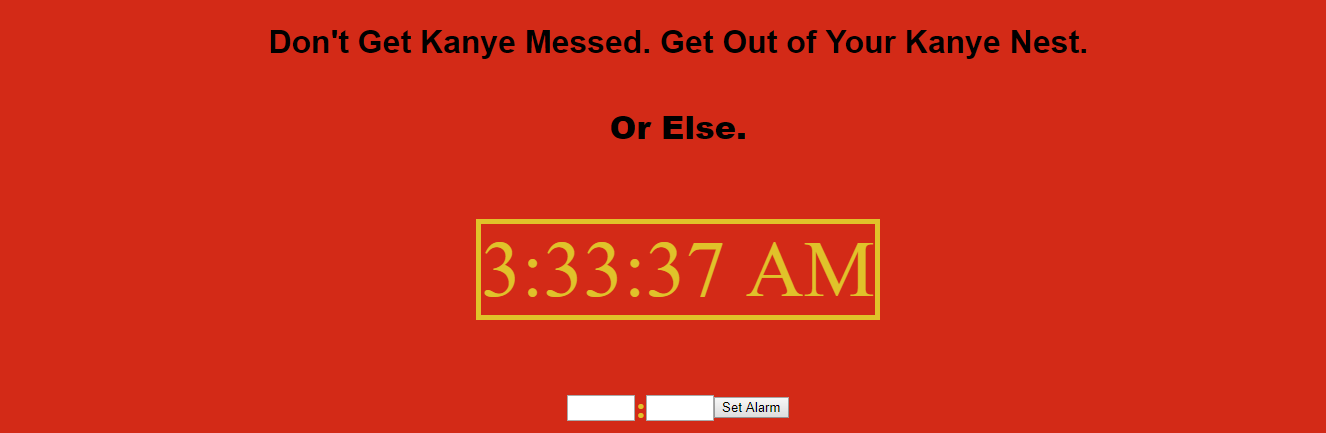 Don't Get Kanye Messed. Get Out of Your Kanye Nest.

Or Else.

3:33:37 AM

: Set Alarm